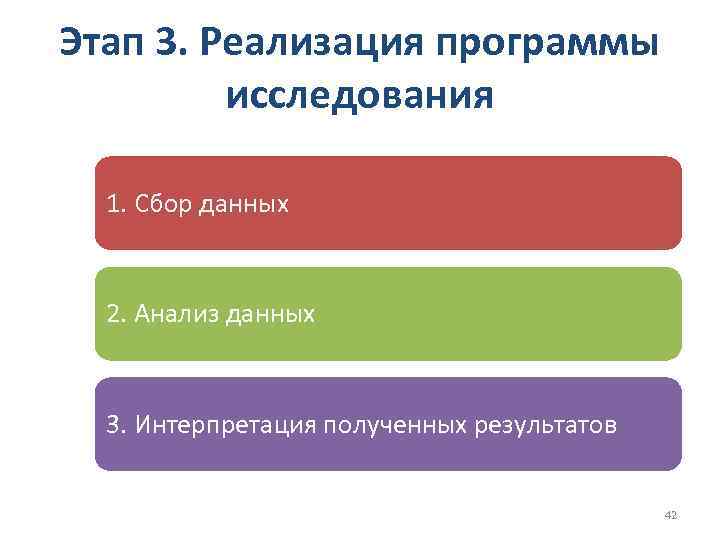 Этап 3. Реализация программы исследования

1. Сбор данных

2. Анализ данных

3. Интерпретация полученных результатов

42